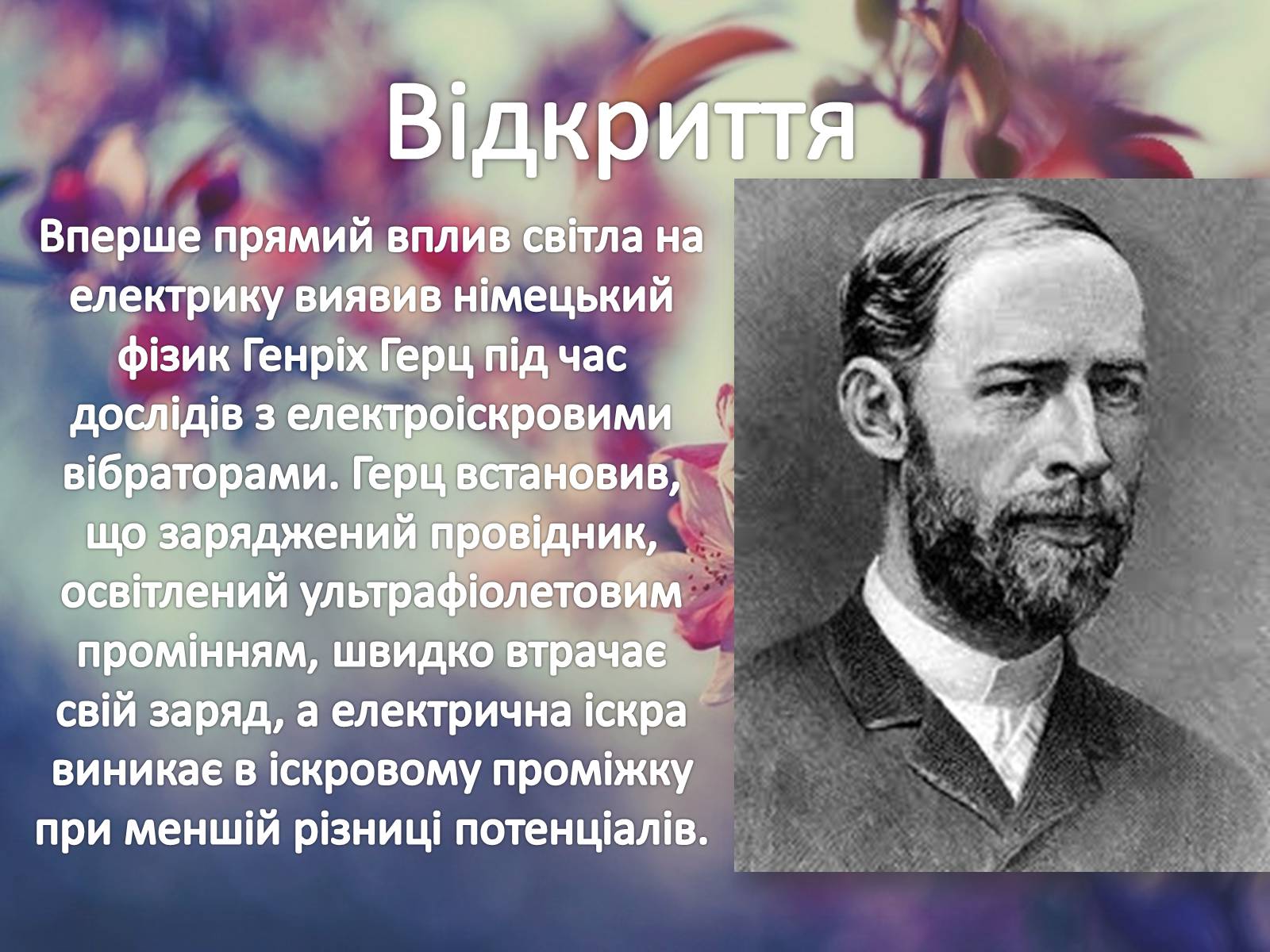 Відкриття

Вперше прямий вплив світла на електрику виявив німецький фізик Генріх Герц під час дослідів з електроіскровими вібраторами. Герц встановив, що заряджений провідник, освітлений ультрафіолетовим промінням, швидко втрачає свій заряд, а електрична іскра виникає в іскровому проміжку при меншій різниці потенціалів.